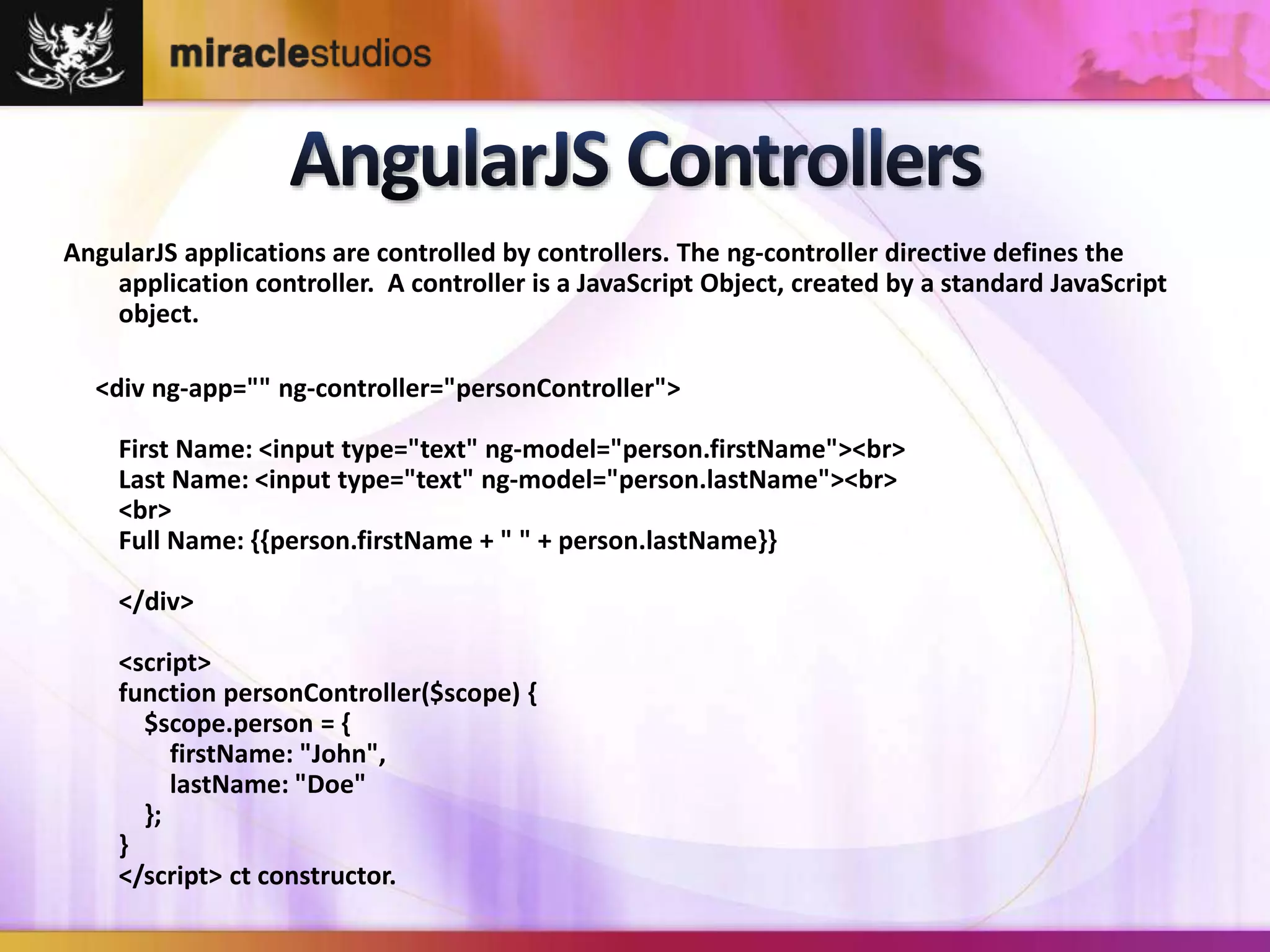 miraclestudios

AngularJS Controllers

AngularJS applications are controlled by controllers. The ng-controller directive defines the application controller. A controller is a JavaScript Object, created by a standard JavaScript object.

<div ng-app="" ng-controller="personController">

First Name: <input type="text" ng-model="person.firstName"><br>
Last Name: <input type="text" ng-model="person.lastName"><br>
<br>
Full Name: {{person.firstName + " " + person.lastName}}

</div>

<script>
function personController($scope) {
$scope.person = {
firstName: "John",
lastName: "Doe"
};
}
</script> ct constructor.